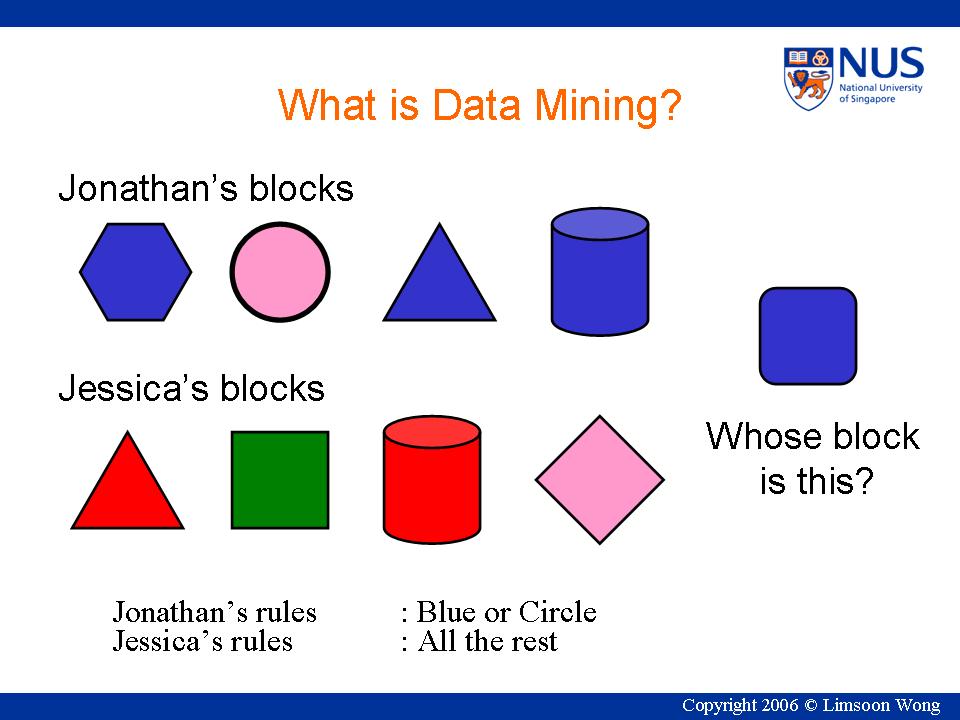 NUS
National University of Singapore

What is Data Mining?

Jonathan’s blocks

Jessica’s blocks

Whose block is this?

Jonathan’s rules : Blue or Circle
Jessica’s rules : All the rest

Copyright 2006 © Limsoon Wong